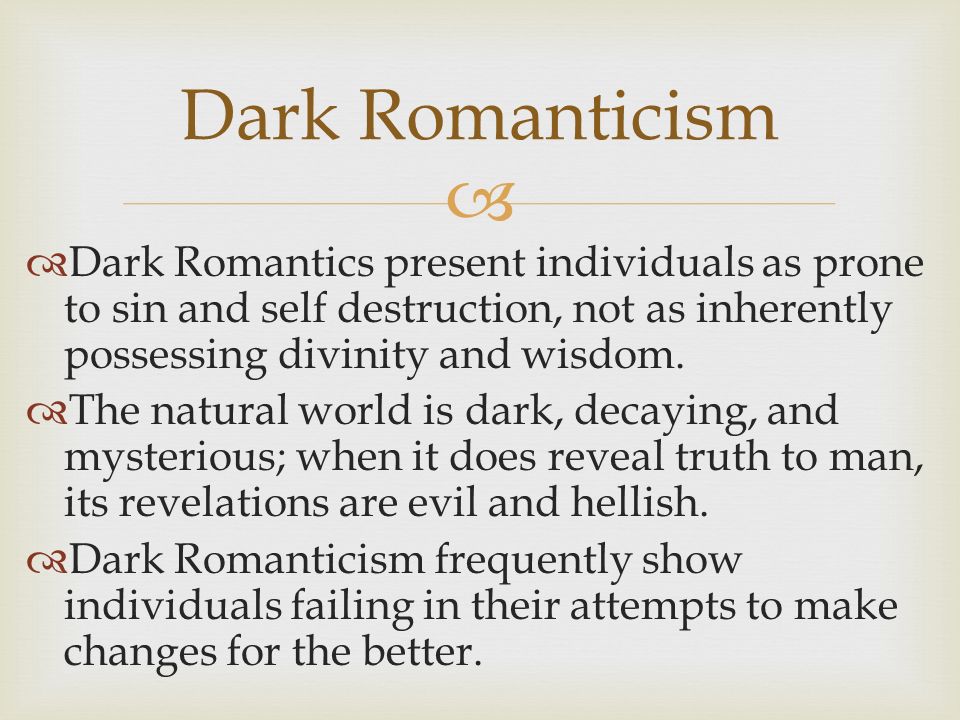 Dark Romanticism

Dark Romantics present individuals as prone to sin and self destruction, not as inherently possessing divinity and wisdom.

The natural world is dark, decaying, and mysterious; when it does reveal truth to man, its revelations are evil and hellish.

Dark Romanticism frequently show individuals failing in their attempts to make changes for the better.